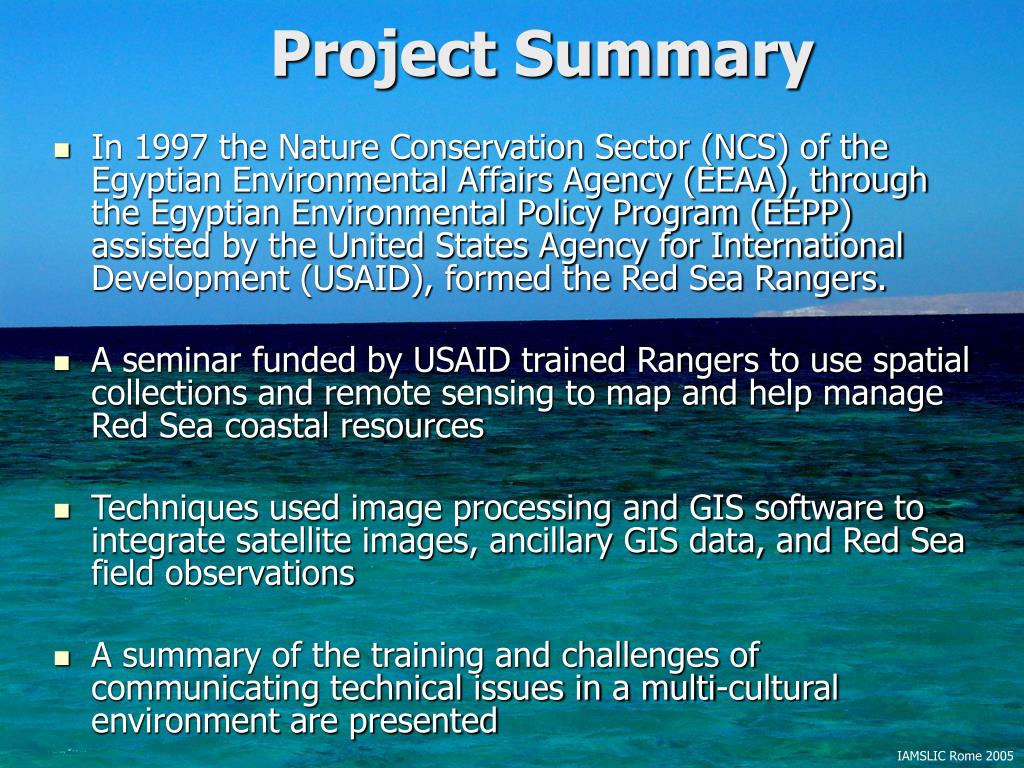 Project Summary

- In 1997 the Nature Conservation Sector (NCS) of the Egyptian Environmental Affairs Agency (EEAA), through the Egyptian Environmental Policy Program (EEPP) assisted by the United States Agency for International Development (USAID), formed the Red Sea Rangers.

- A seminar funded by USAID trained Rangers to use spatial collections and remote sensing to map and help manage Red Sea coastal resources

- Techniques used image processing and GIS software to integrate satellite images, ancillary GIS data, and Red Sea field observations

- A summary of the training and challenges of communicating technical issues in a multi-cultural environment are presented

IAMSLIC Rome 2005